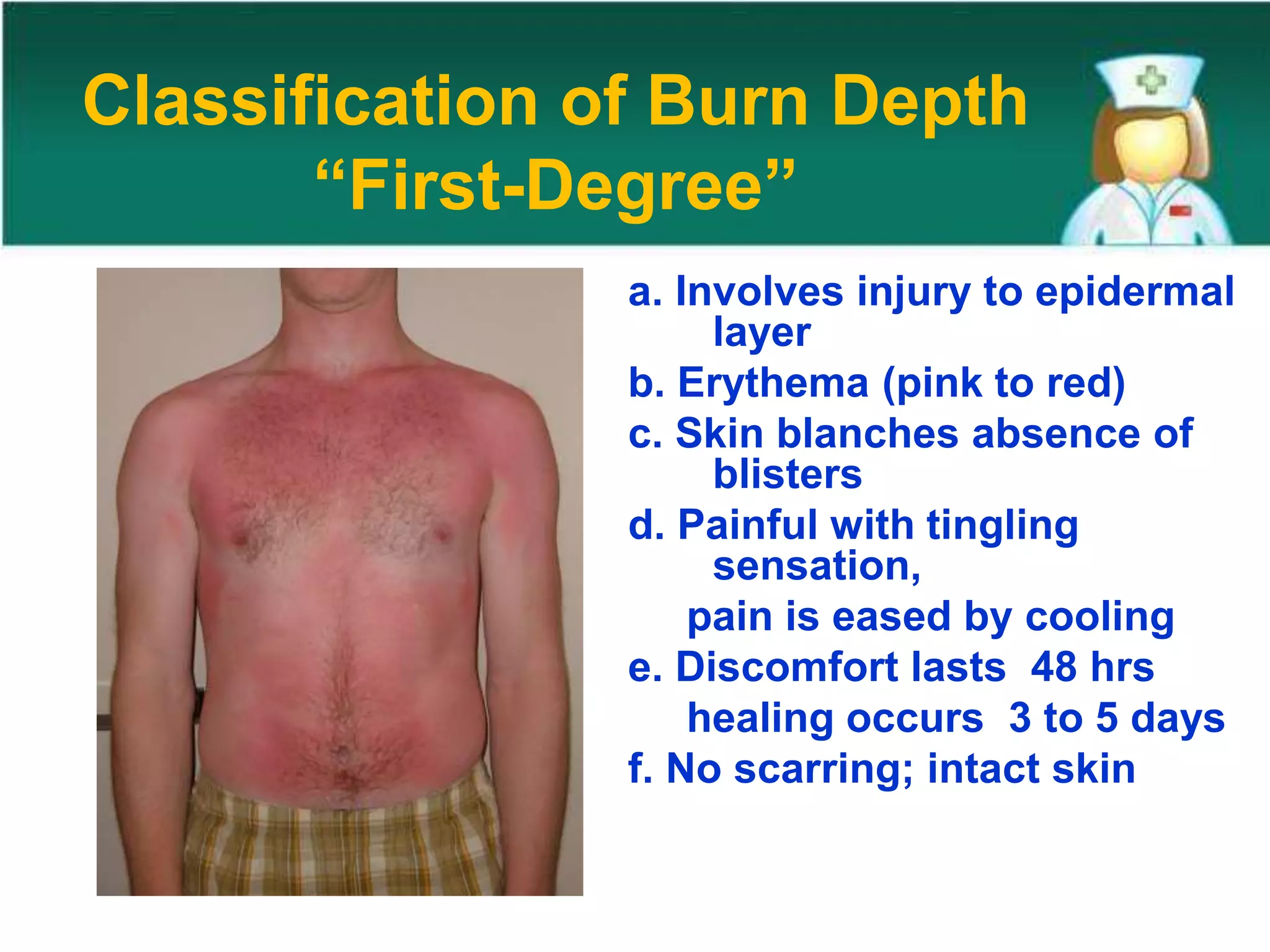 Classification of Burn Depth
“First-Degree”

a. Involves injury to epidermal layer
b. Erythema (pink to red)
c. Skin blanches absence of blisters
d. Painful with tingling sensation,
pain is eased by cooling
e. Discomfort lasts 48 hrs
healing occurs 3 to 5 days
f. No scarring; intact skin